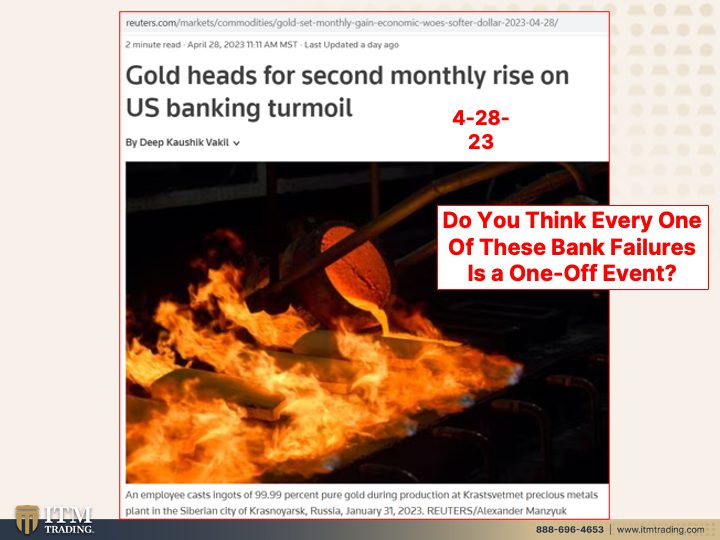 reuters.com/markets/commodities/gold-set-monthly-gain-economic-woes-softer-dollar-2023-04-28/

2 minute read · April 28, 2023 11:11 AM MST · Last Updated a day ago

Gold heads for second monthly rise on US banking turmoil

4-28-23

By Deep Kaushik Vakil

Do You Think Every One Of These Bank Failures Is a One-Off Event?

An employee casts ingots of 99.99 percent pure gold during production at Krastsvetmet precious metals plant in the Siberian city of Krasnoyarsk, Russia, January 31, 2023. REUTERS/Alexander Manzyuk

ITM TRADING.

888-696-4653 | www.itmtrading.com